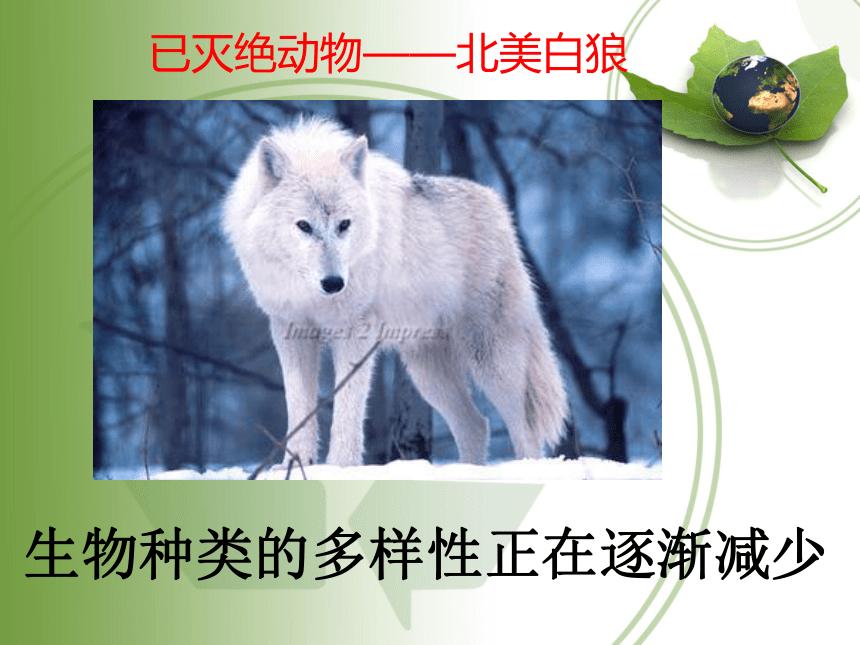 已灭绝动物——北美白狼

Images 2 Impress

生物种类的多样性正在逐渐减少